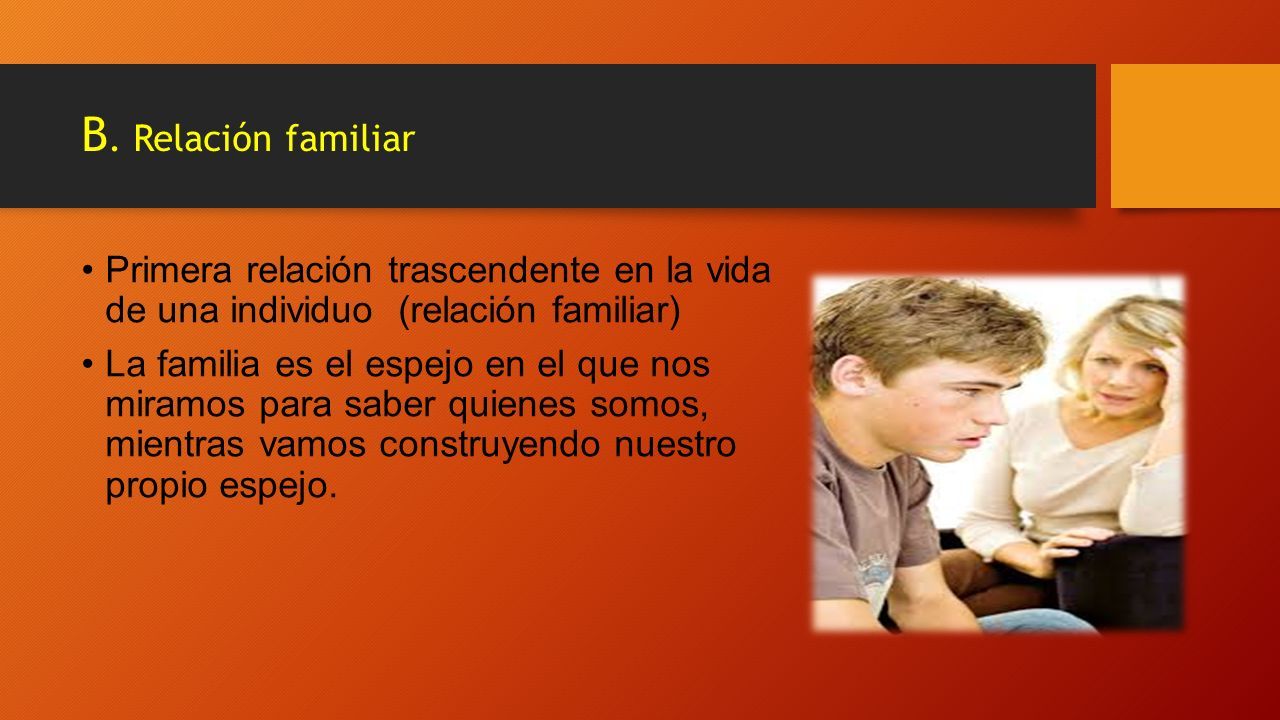 B. Relación familiar

• Primera relación trascendente en la vida de una individuo (relación familiar)

• La familia es el espejo en el que nos miramos para saber quienes somos, mientras vamos construyendo nuestro propio espejo.